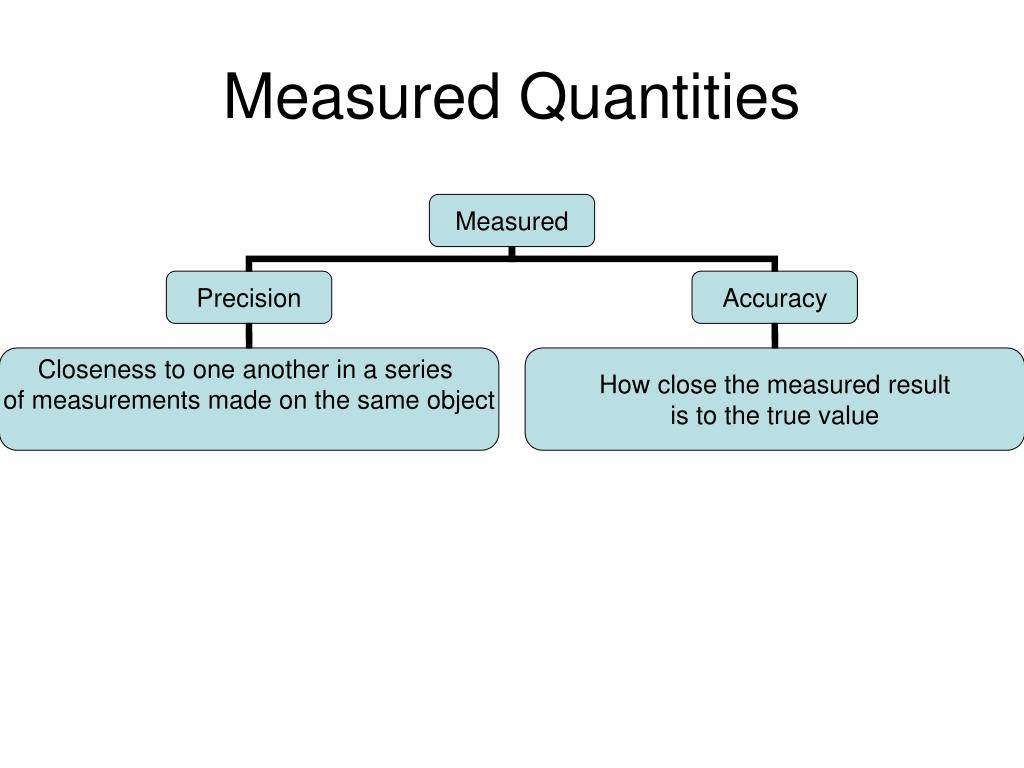 Measured Quantities

Measured

Precision

Accuracy

Closeness to one another in a series of measurements made on the same object

How close the measured result is to the true value